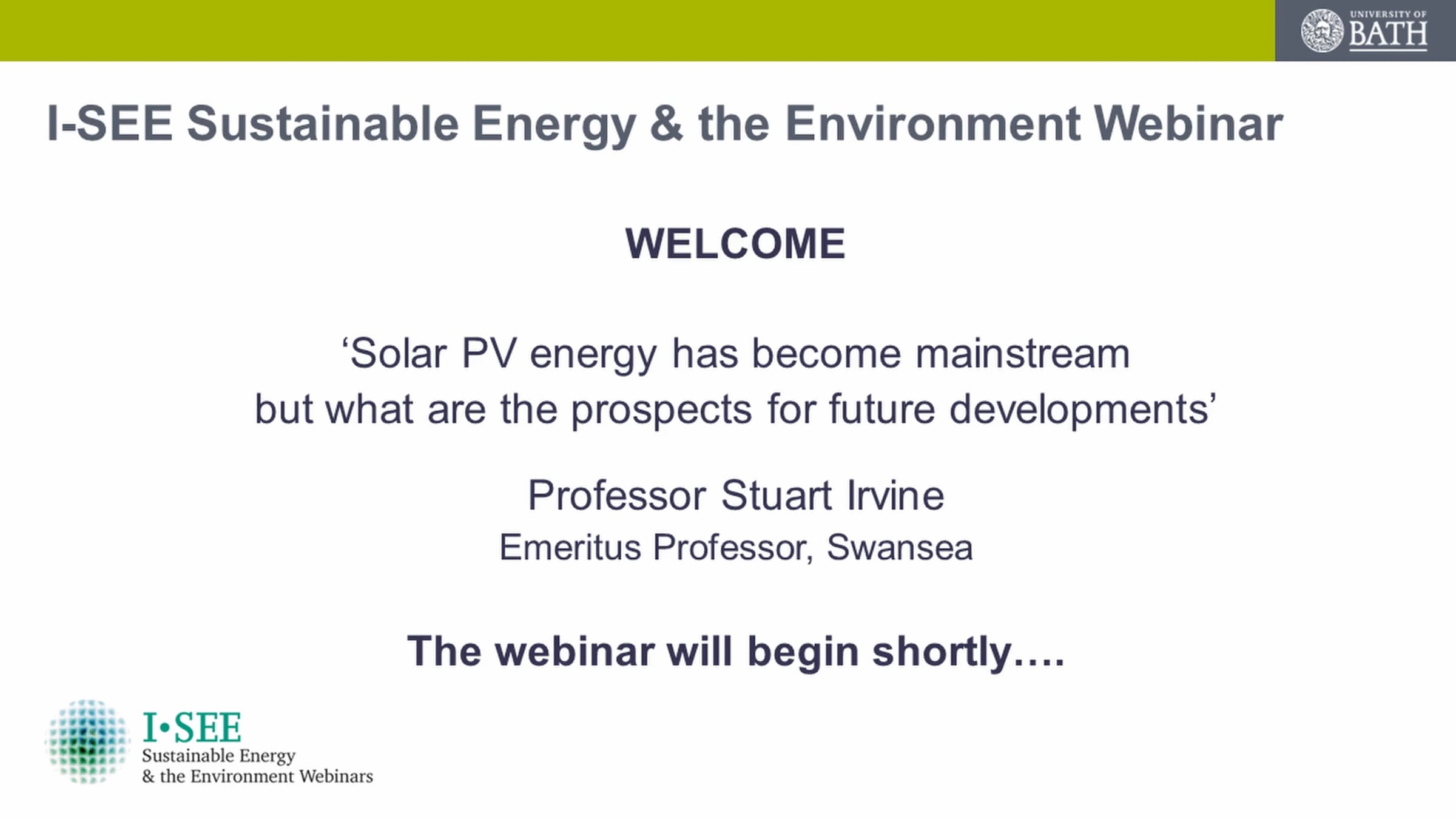 UNIVERSITY OF BATH

I-SEE Sustainable Energy & the Environment Webinar

WELCOME

‘Solar PV energy has become mainstream but what are the prospects for future developments’

Professor Stuart Irvine
Emeritus Professor, Swansea

The webinar will begin shortly….

I•SEE
Sustainable Energy
& the Environment Webinars